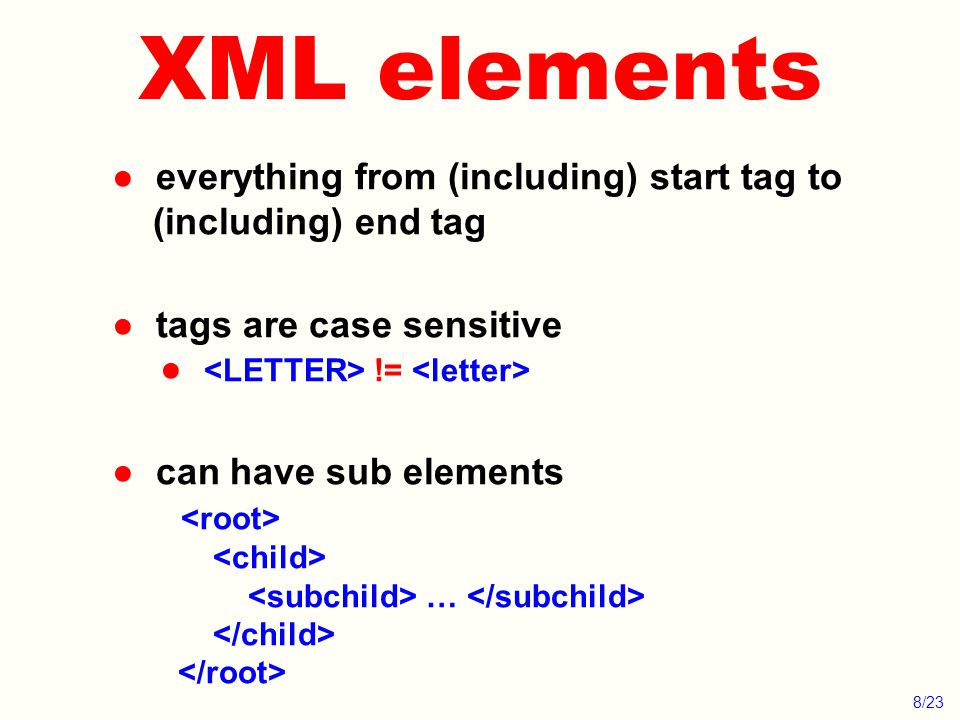 XML elements

● everything from (including) start tag to (including) end tag

● tags are case sensitive
  ● <LETTER> != <letter>

● can have sub elements
<root>
  <child>
    <subchild> … </subchild>
  </child>
</root>

8/23